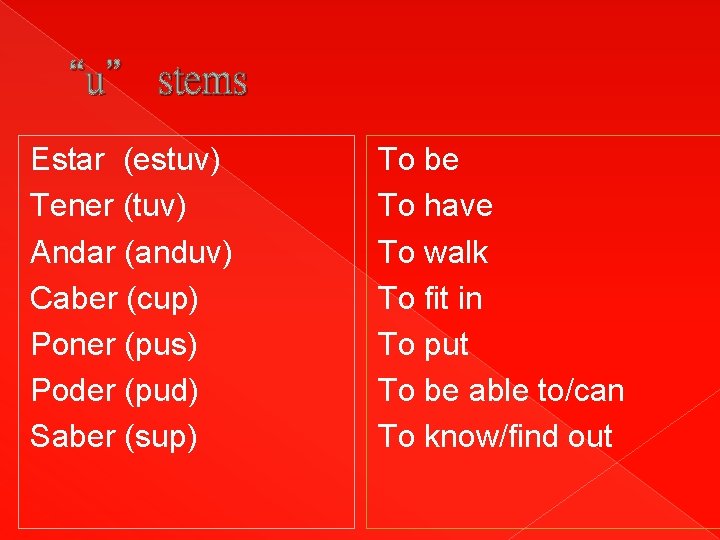 “u” stems

Estar (estuv)
Tener (tuv)
Andar (anduv)
Caber (cup)
Poner (pus)
Poder (pud)
Saber (sup)

To be
To have
To walk
To fit in
To put
To be able to/can
To know/find out